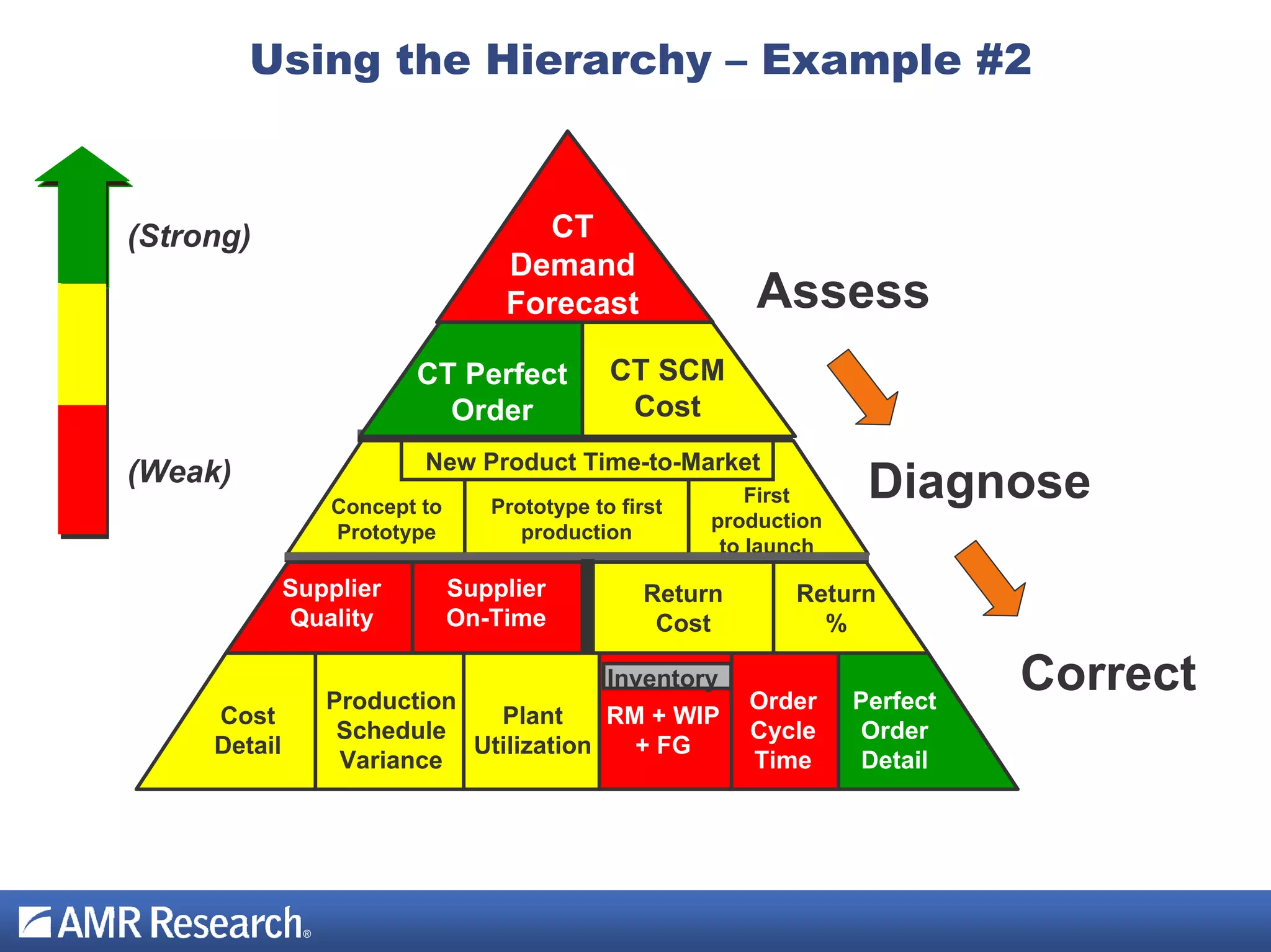 Using the Hierarchy – Example #2

(Strong)

(Weak)

CT Demand Forecast

CT Perfect Order

CT SCM Cost

New Product Time-to-Market

Concept to Prototype

Prototype to first production

First production to launch

Supplier Quality

Supplier On-Time

Return Cost

Return %

Cost Detail

Production Schedule Variance

Plant Utilization

Inventory

RM + WIP + FG

Order Cycle Time

Perfect Order Detail

Assess

Diagnose

Correct

AMR Research®